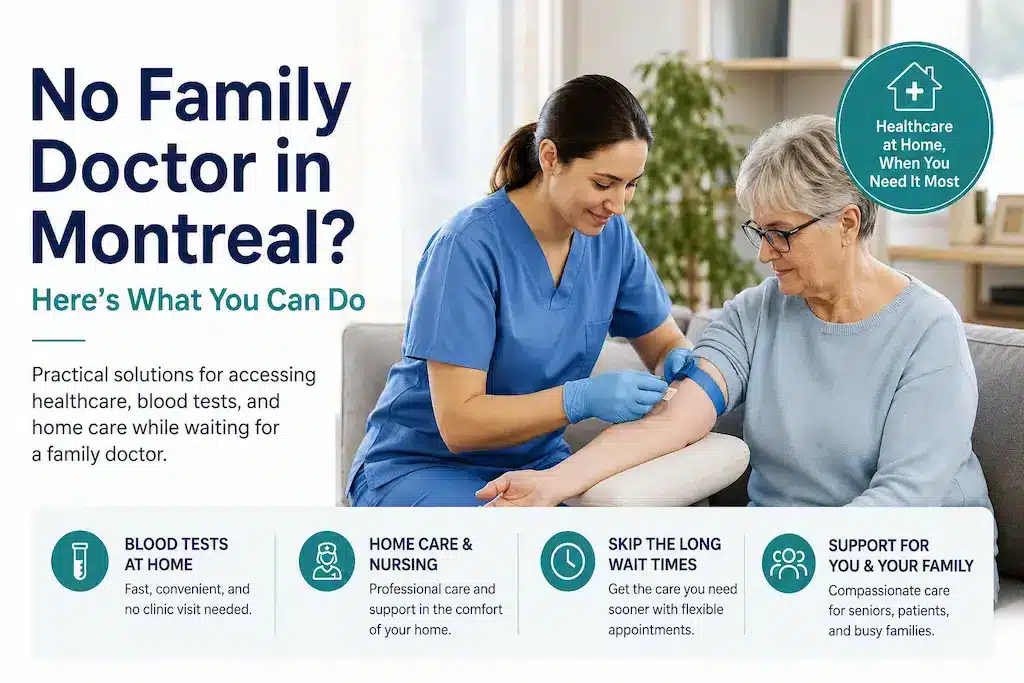 No Family Doctor in Montreal?

Here's What You Can Do

Practical solutions for accessing healthcare, blood tests, and home care while waiting for a family doctor.

Healthcare at Home, When You Need It Most

BLOOD TESTS AT HOME
Fast, convenient, and no clinic visit needed.

HOME CARE & NURSING
Professional care and support in the comfort of your home.

SKIP THE LONG WAIT TIMES
Get the care you need sooner with flexible appointments.

SUPPORT FOR YOU & YOUR FAMILY
Compassionate care for seniors, patients, and busy families.